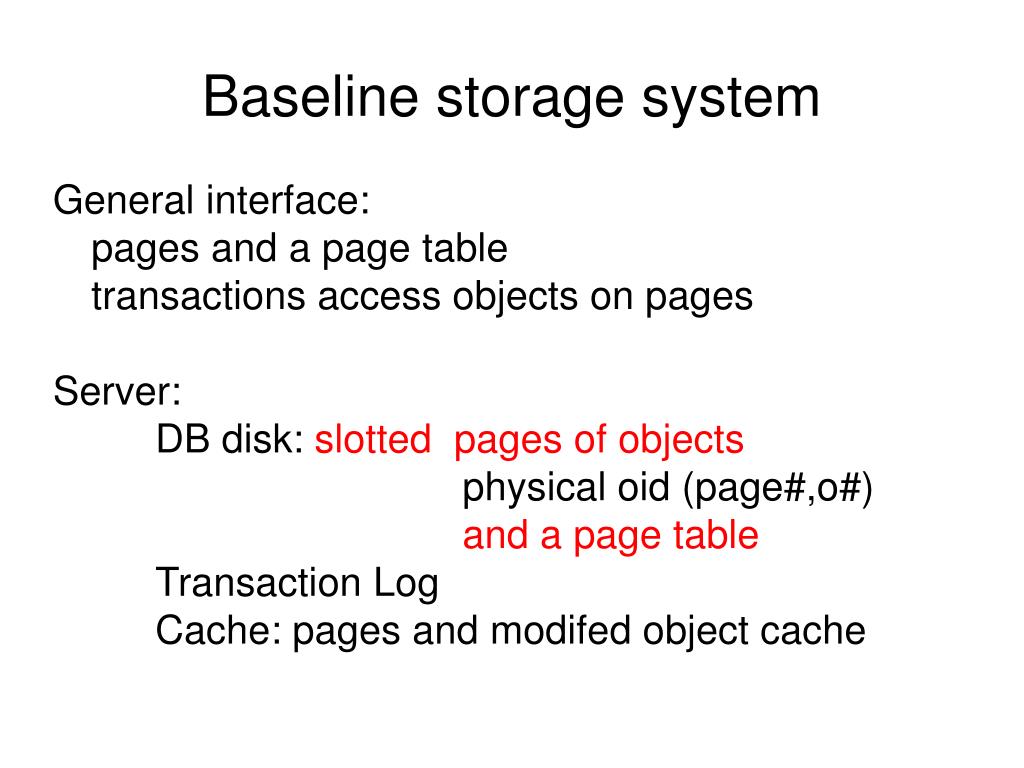 Baseline storage system

General interface:
pages and a page table
transactions access objects on pages

Server:
DB disk: slotted pages of objects
physical oid (page#,o#)
and a page table
Transaction Log
Cache: pages and modifed object cache